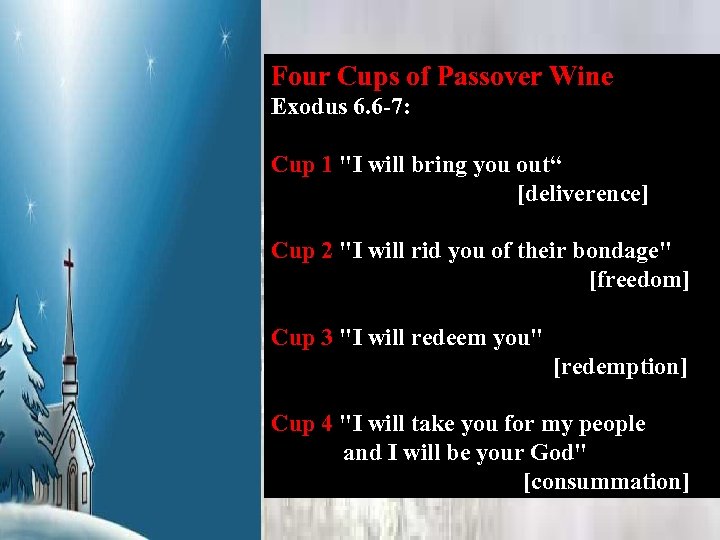 Four Cups of Passover Wine
Exodus 6.6-7:

Cup 1 "I will bring you out“
[deliverence]

Cup 2 "I will rid you of their bondage"
[freedom]

Cup 3 "I will redeem you"
[redemption]

Cup 4 "I will take you for my people and I will be your God"
[consummation]